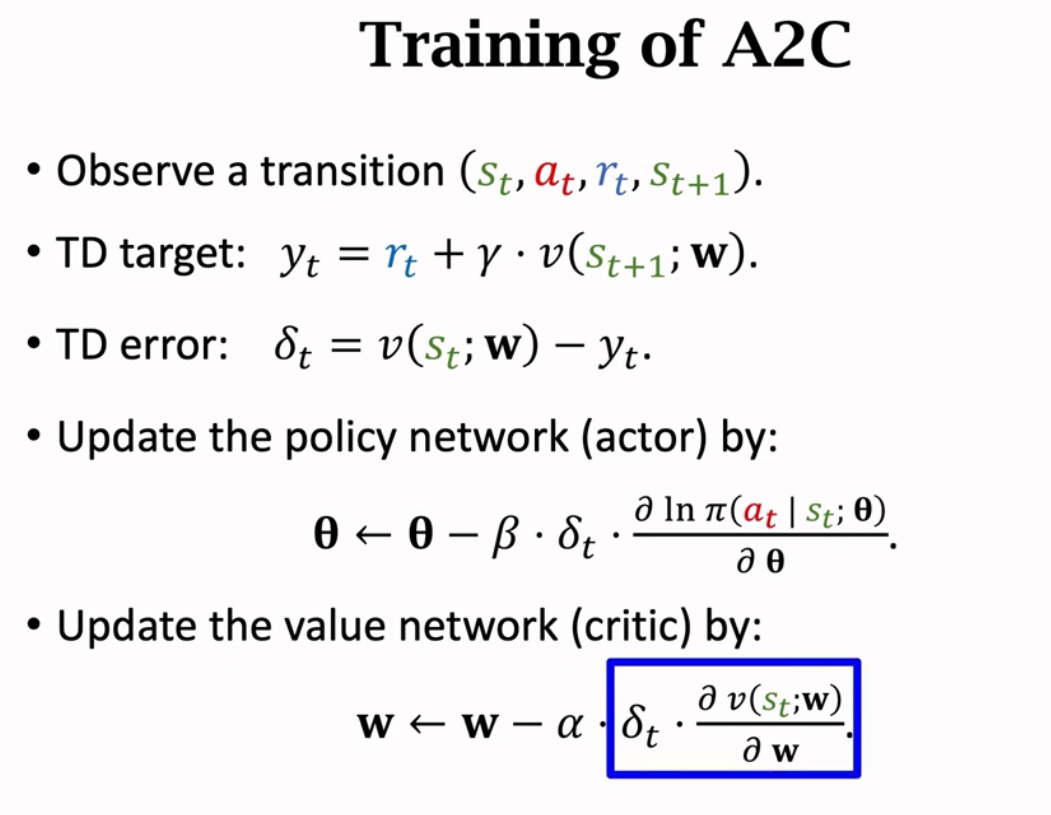 Training of A2C

• Observe a transition $(s_t, a_t, r_t, s_{t+1})$.

• TD target: $y_t = r_t + \gamma \cdot v(s_{t+1}; \mathbf{w})$.

• TD error: $\delta_t = v(s_t; \mathbf{w}) - y_t$.

• Update the policy network (actor) by:

$\boldsymbol{\theta} \leftarrow \boldsymbol{\theta} - \beta \cdot \delta_t \cdot \frac{\partial \ln \pi(a_t \mid s_t; \boldsymbol{\theta})}{\partial \boldsymbol{\theta}}$.

• Update the value network (critic) by:

$\mathbf{w} \leftarrow \mathbf{w} - \alpha \cdot \delta_t \cdot \frac{\partial v(s_t; \mathbf{w})}{\partial \mathbf{w}}$.